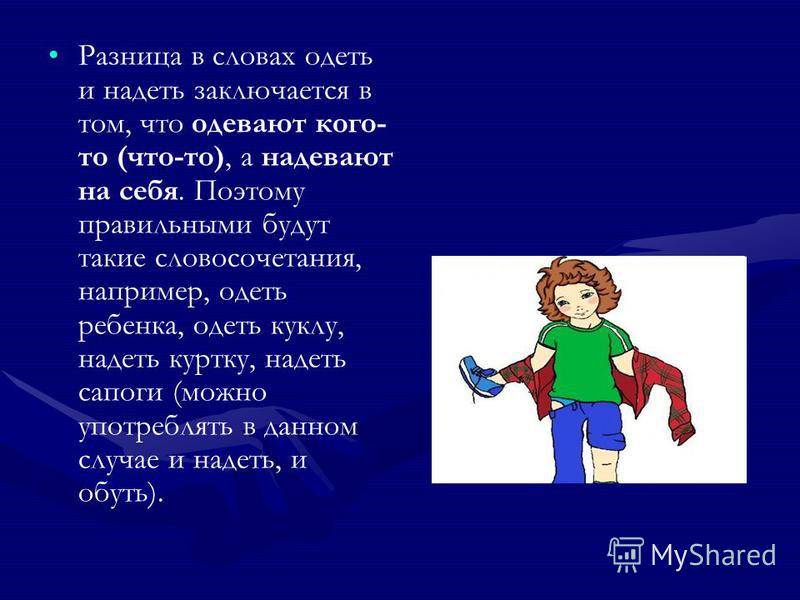 • Разница в словах одеть и надеть заключается в том, что одевают кого-то (что-то), а надевают на себя. Поэтому правильными будут такие словосочетания, например, одеть ребенка, одеть куклу, надеть куртку, надеть сапоги (можно употреблять в данном случае и надеть, и обуть).

MyShared